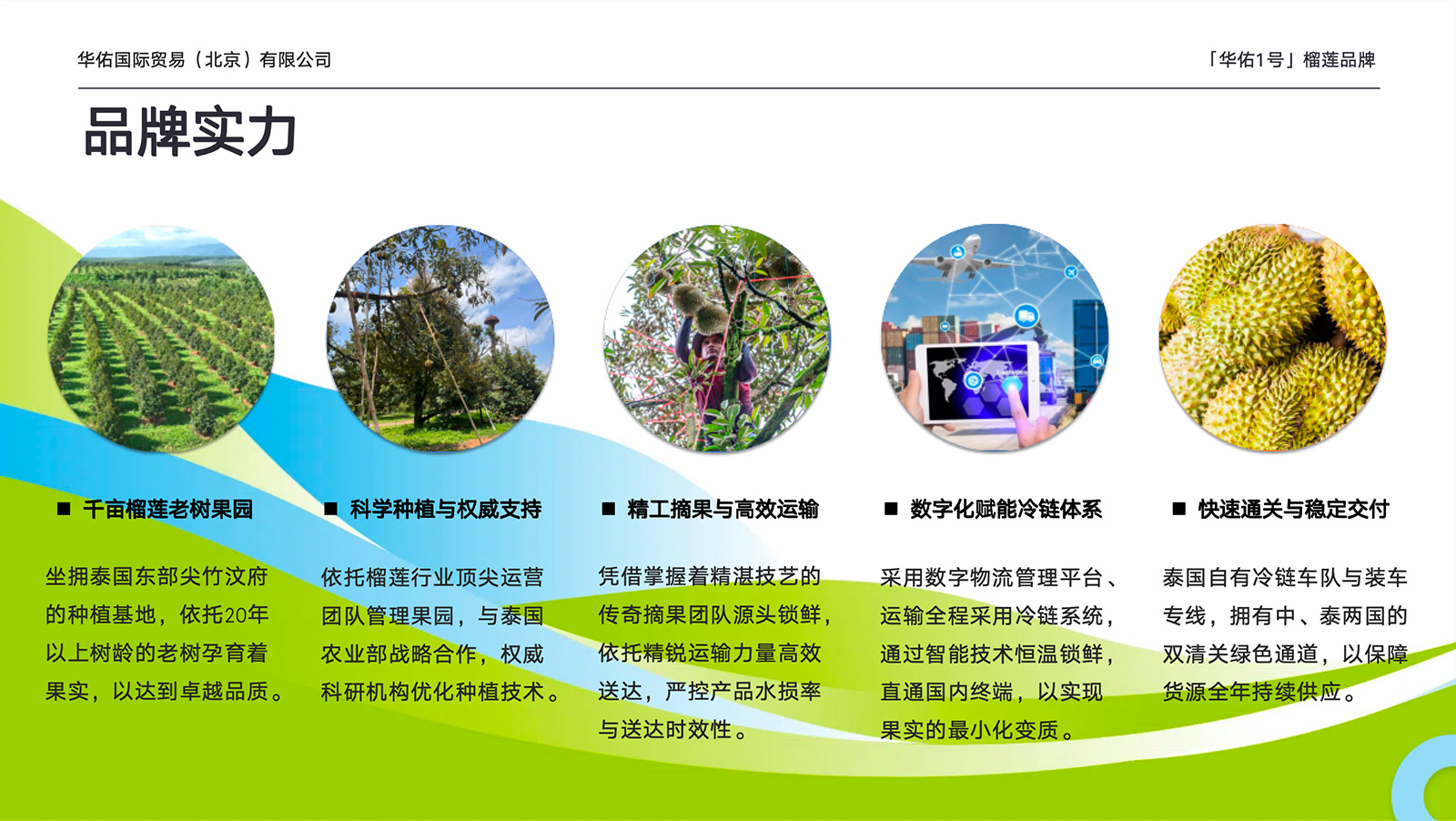 华佑国际贸易（北京）有限公司

「华佑1号」榴莲品牌

品牌实力

■ 千亩榴莲老树果园

坐拥泰国东部尖竹汶府的种植基地，依托20年以上树龄的老树孕育着果实，以达到卓越品质。

■ 科学种植与权威支持

依托榴莲行业顶尖运营团队管理果园，与泰国农业部战略合作，权威科研机构优化种植技术。

■ 精工摘果与高效运输

凭借掌握着精湛技艺的传奇摘果团队源头锁鲜，依托精锐运输力量高效送达，严控产品水损率与送达时效性。

■ 数字化赋能冷链体系

采用数字物流管理平台、运输全程采用冷链系统，通过智能技术恒温锁鲜，直通国内终端，以实现果实的最小化变质。

■ 快速通关与稳定交付

泰国自有冷链车队与装车专线，拥有中、泰两国的双清关绿色通道，以保障货源全年持续供应。